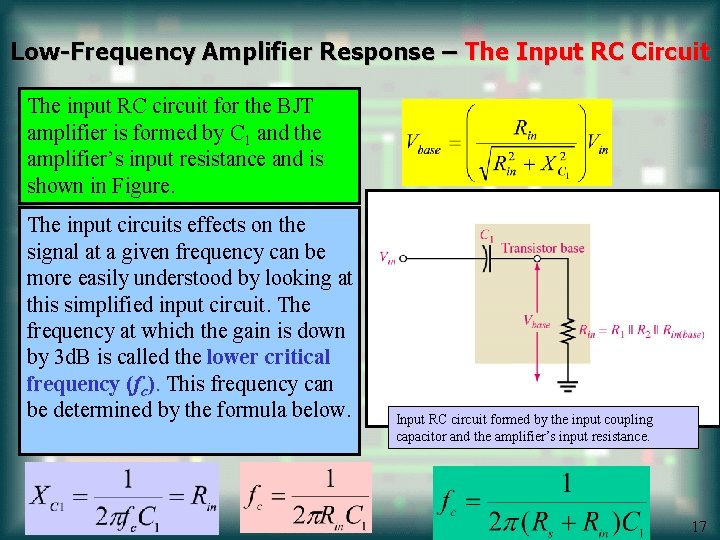 Low-Frequency Amplifier Response – The Input RC Circuit

The input RC circuit for the BJT amplifier is formed by $C_1$ and the amplifier's input resistance and is shown in Figure.

$V_{base} = \left( \frac{R_{in}}{\sqrt{R_{in}^2 + X_{C_1}^2}} \right) V_{in}$

The input circuits effects on the signal at a given frequency can be more easily understood by looking at this simplified input circuit. The frequency at which the gain is down by 3dB is called the lower critical frequency ($f_c$). This frequency can be determined by the formula below.

$V_{in}$

$C_1$

Transistor base

$V_{base}$

$R_{in} = R_1 \parallel R_2 \parallel R_{in(base)}$

Input RC circuit formed by the input coupling capacitor and the amplifier's input resistance.

$X_{C1} = \frac{1}{2\pi f_c C_1} = R_{in}$

$f_c = \frac{1}{2\pi R_{in} C_1}$

$f_c = \frac{1}{2\pi (R_s + R_{in}) C_1}$

17